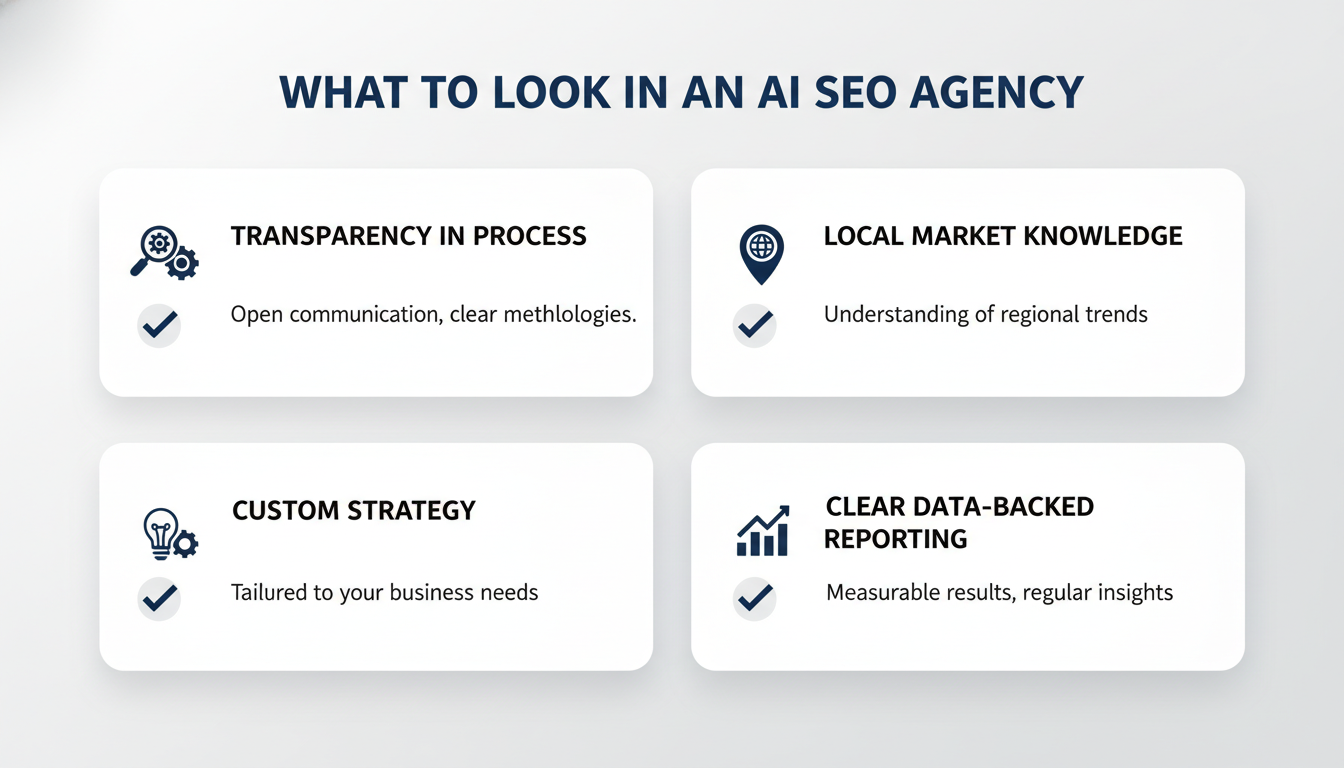 WHAT TO LOOK IN AN AI SEO AGENCY

TRANSPARENCY IN PROCESS

Open communication, clear methlologies.

LOCAL MARKET KNOWLEDGE

Understanding of regional trends

CUSTOM STRATEGY

Tailured to your business needs

CLEAR DATA-BACKED REPORTING

Measurable results, regular insights